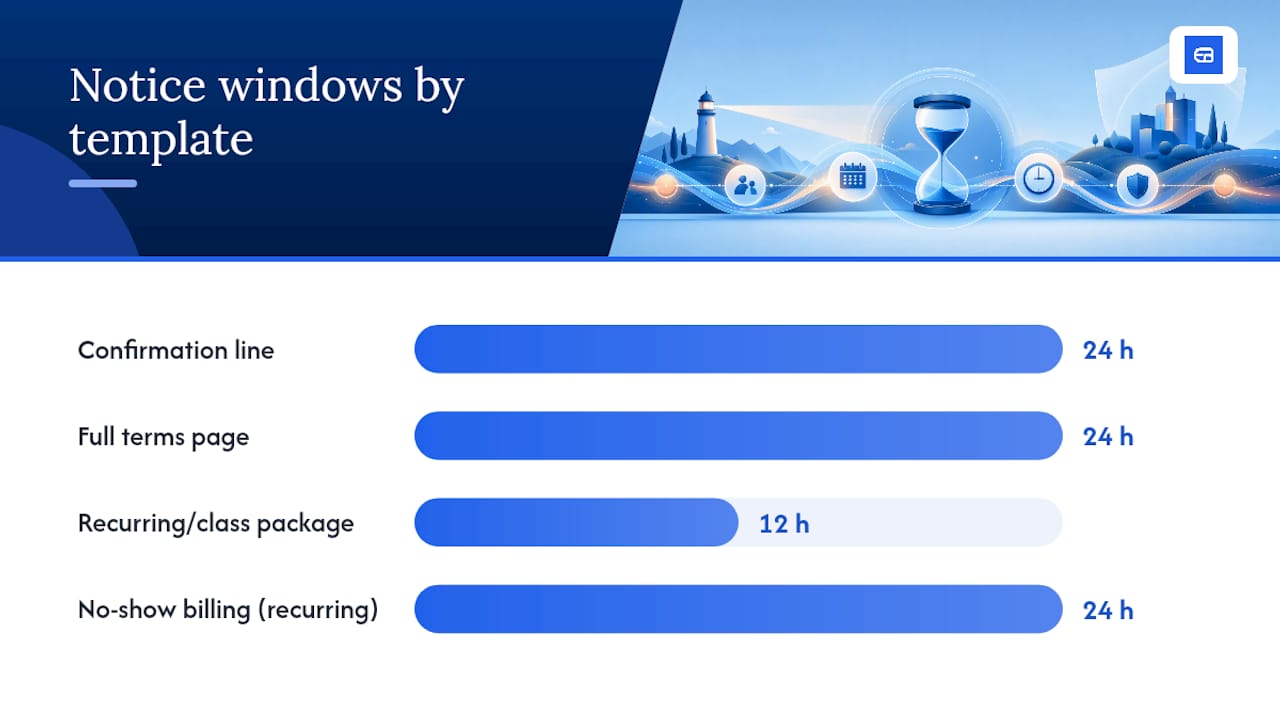 Notice windows by template

Confirmation line
24 h

Full terms page
24 h

Recurring/class package
12 h

No-show billing (recurring)
24 h